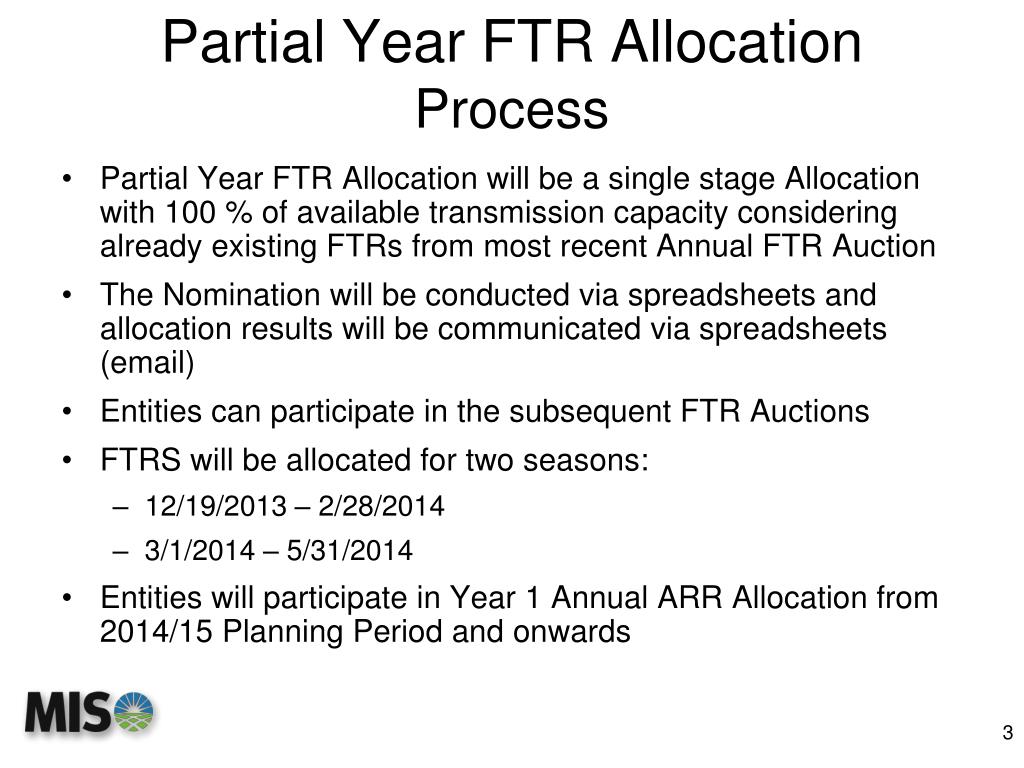 Partial Year FTR Allocation Process

• Partial Year FTR Allocation will be a single stage Allocation with 100 % of available transmission capacity considering already existing FTRs from most recent Annual FTR Auction

• The Nomination will be conducted via spreadsheets and allocation results will be communicated via spreadsheets (email)

• Entities can participate in the subsequent FTR Auctions

• FTRS will be allocated for two seasons:
– 12/19/2013 – 2/28/2014
– 3/1/2014 – 5/31/2014

• Entities will participate in Year 1 Annual ARR Allocation from 2014/15 Planning Period and onwards

MISO

3